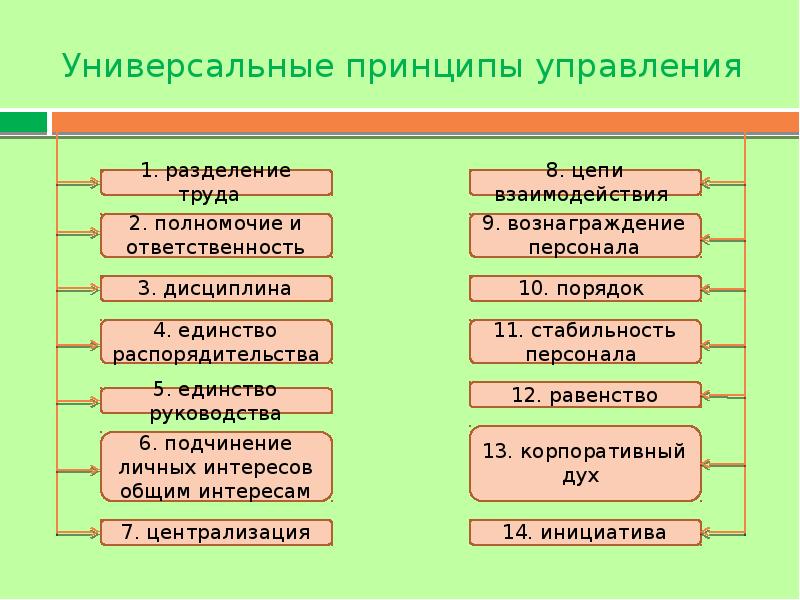 Универсальные принципы управления

1. разделение труда

2. полномочие и ответственность

3. дисциплина

4. единство распорядительства

5. единство руководства

6. подчинение личных интересов общим интересам

7. централизация

8. цепи взаимодействия

9. вознаграждение персонала

10. порядок

11. стабильность персонала

12. равенство

13. корпоративный дух

14. инициатива